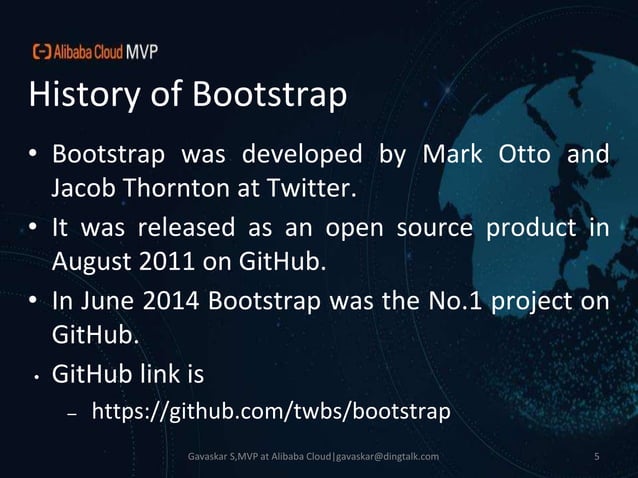 Alibaba Cloud MVP

History of Bootstrap

• Bootstrap was developed by Mark Otto and Jacob Thornton at Twitter.

• It was released as an open source product in August 2011 on GitHub.

• In June 2014 Bootstrap was the No.1 project on GitHub.

• GitHub link is

– https://github.com/twbs/bootstrap

Gavaskar S,MVP at Alibaba Cloud|gavaskar@dingtalk.com

5